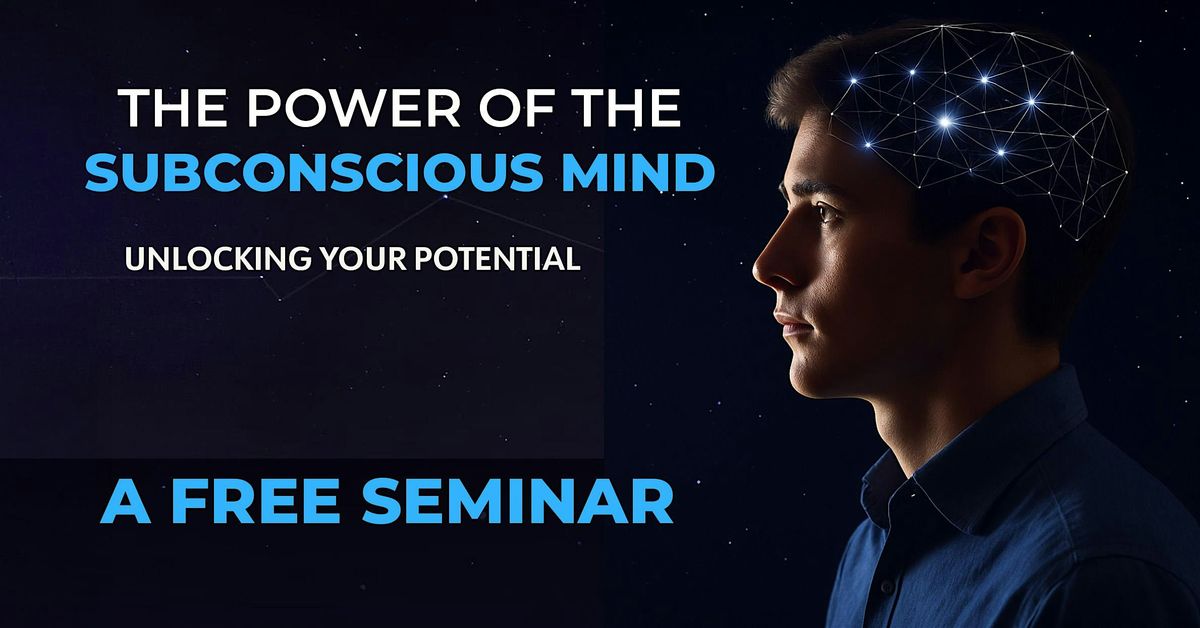 THE POWER OF THE
SUBCONSCIOUS MIND

UNLOCKING YOUR POTENTIAL

A FREE SEMINAR